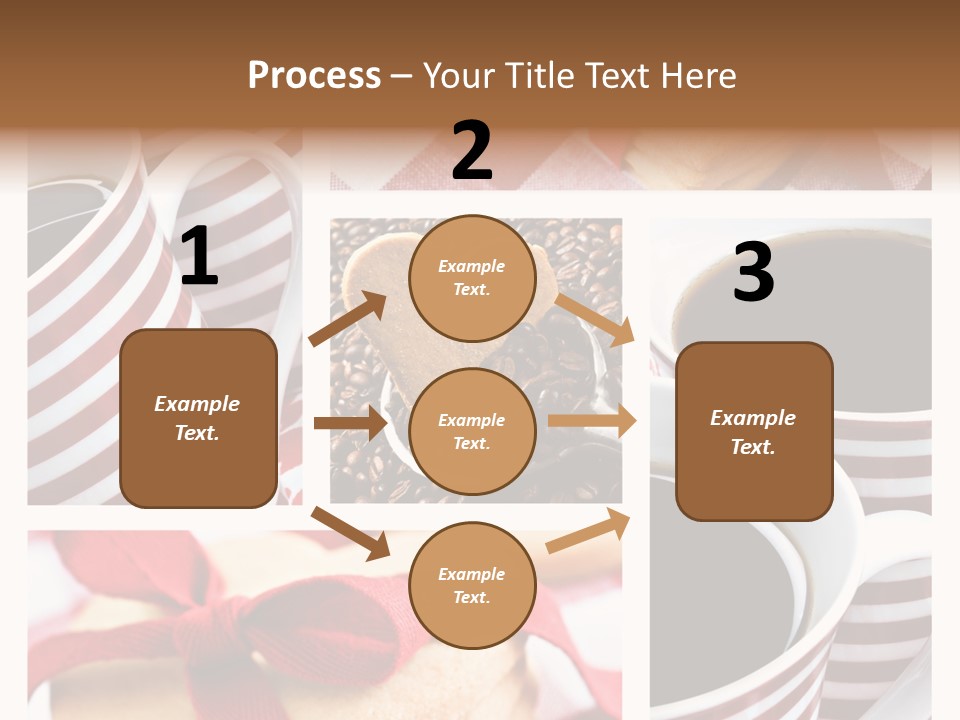 Process – Your Title Text Here

1

Example Text.

2

Example Text.

Example Text.

Example Text.

3

Example Text.